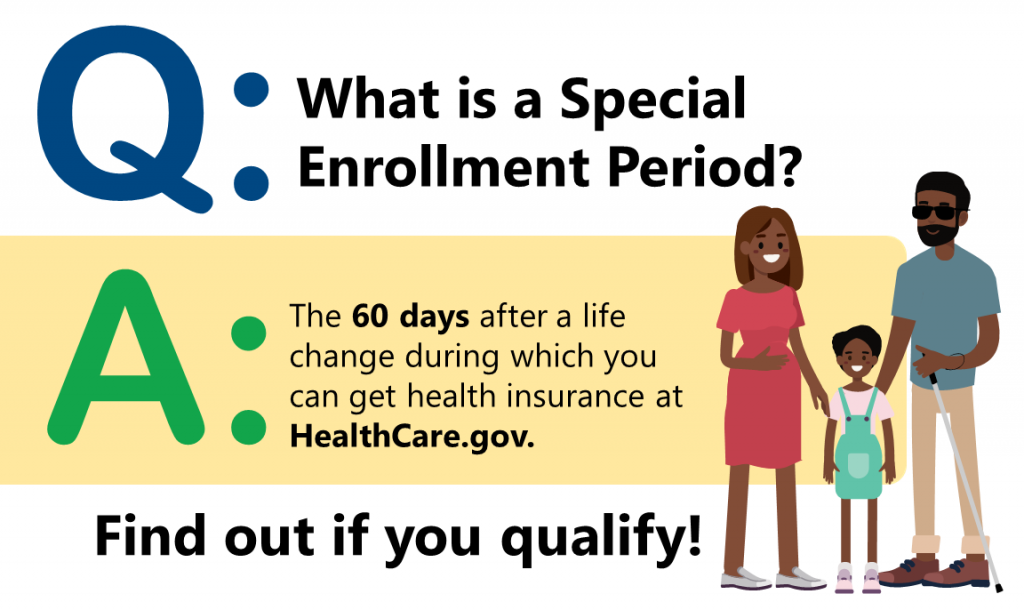 Q: What is a Special Enrollment Period?

A: The 60 days after a life change during which you can get health insurance at HealthCare.gov.

Find out if you qualify!